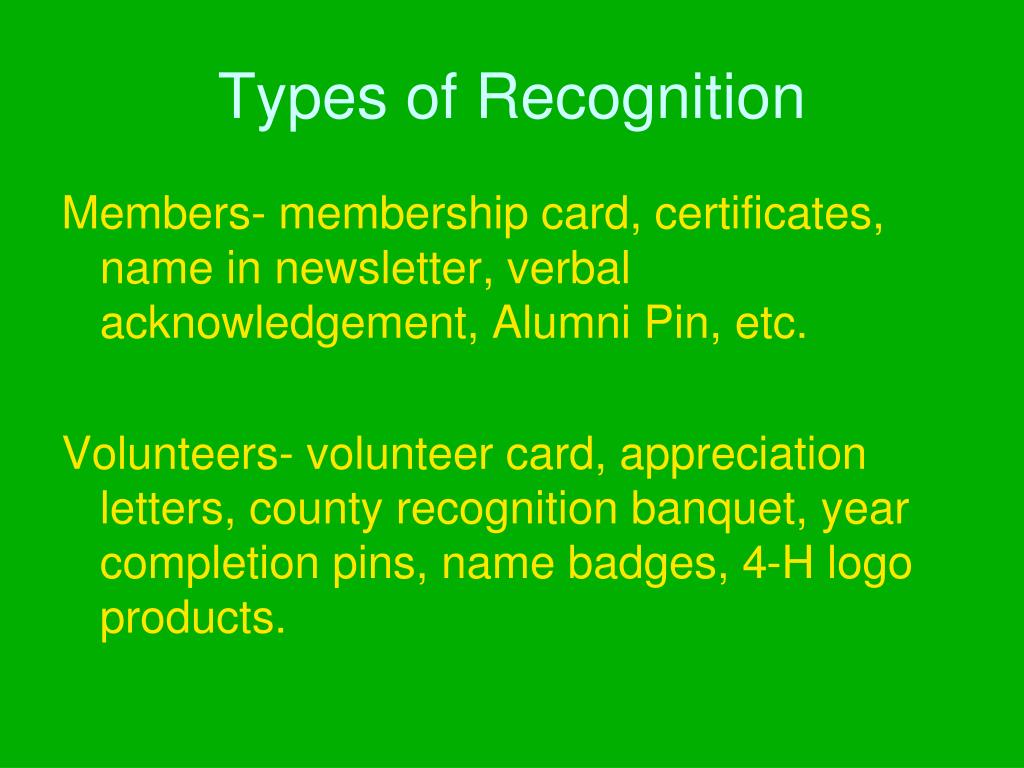 Types of Recognition

Members- membership card, certificates, name in newsletter, verbal acknowledgement, Alumni Pin, etc.

Volunteers- volunteer card, appreciation letters, county recognition banquet, year completion pins, name badges, 4-H logo products.